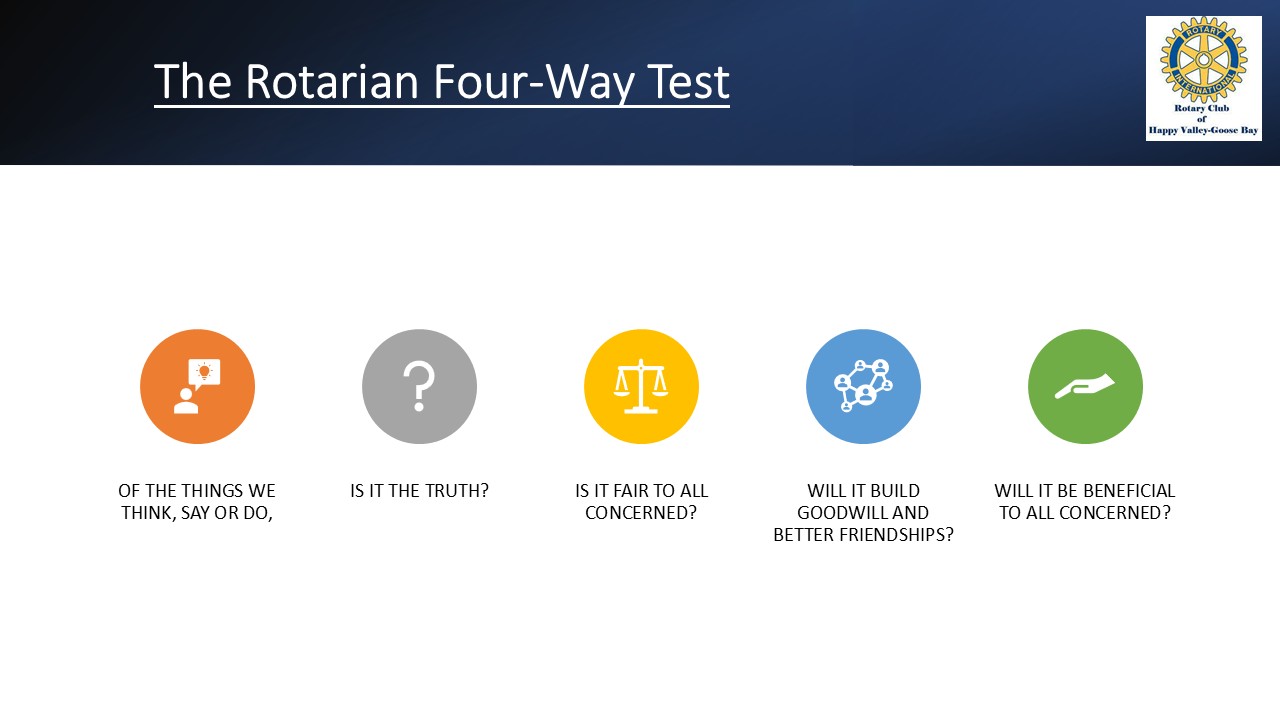 The Rotarian Four-Way Test

ROTARY INTERNATIONAL
Rotary Club of Happy Valley-Goose Bay

OF THE THINGS WE THINK, SAY OR DO,

IS IT THE TRUTH?

IS IT FAIR TO ALL CONCERNED?

WILL IT BUILD GOODWILL AND BETTER FRIENDSHIPS?

WILL IT BE BENEFICIAL TO ALL CONCERNED?